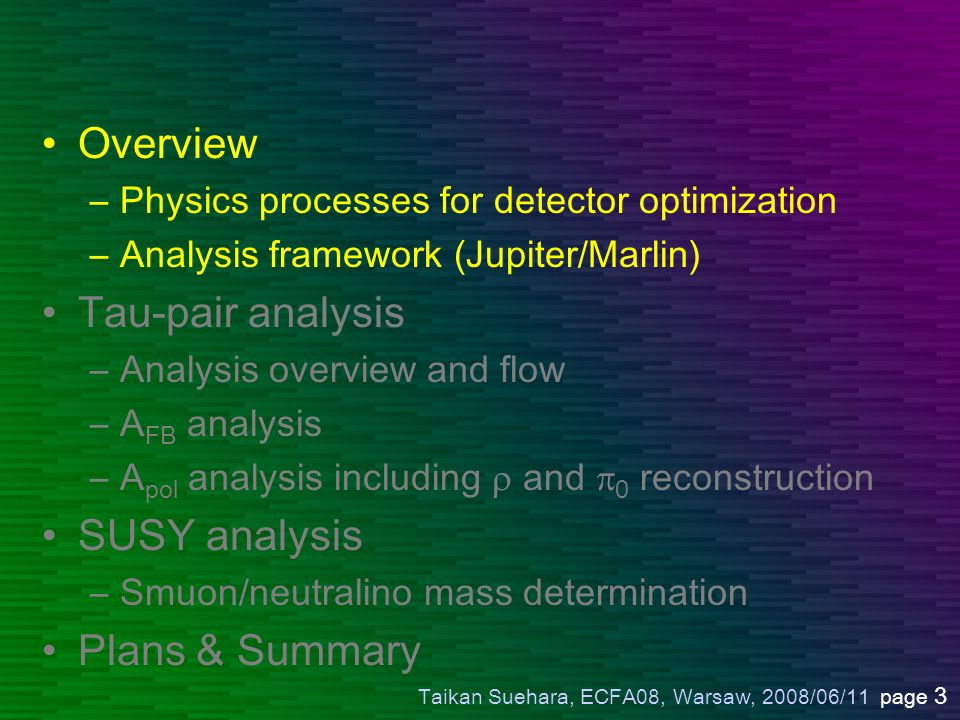 • Overview
– Physics processes for detector optimization
– Analysis framework (Jupiter/Marlin)
• Tau-pair analysis
– Analysis overview and flow
– $A_{FB}$ analysis
– $A_{pol}$ analysis including $\rho$ and $\pi_0$ reconstruction
• SUSY analysis
– Smuon/neutralino mass determination
• Plans & Summary

Taikan Suehara, ECFA08, Warsaw, 2008/06/11 page 3